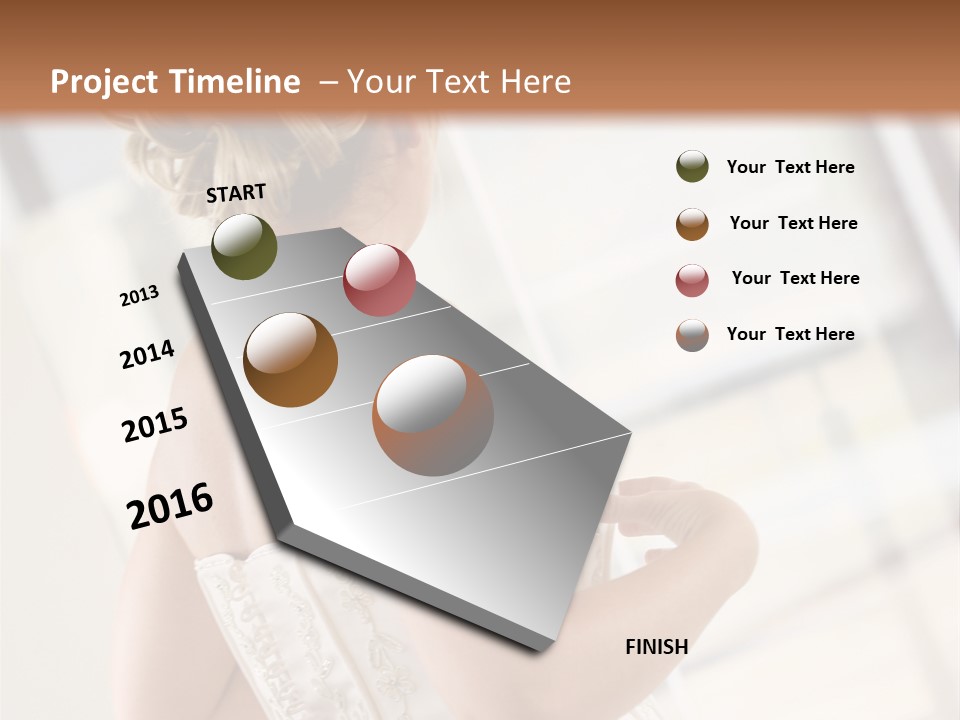 Project Timeline – Your Text Here

START

2013

2014

2015

2016

FINISH

Your Text Here

Your Text Here

Your Text Here

Your Text Here